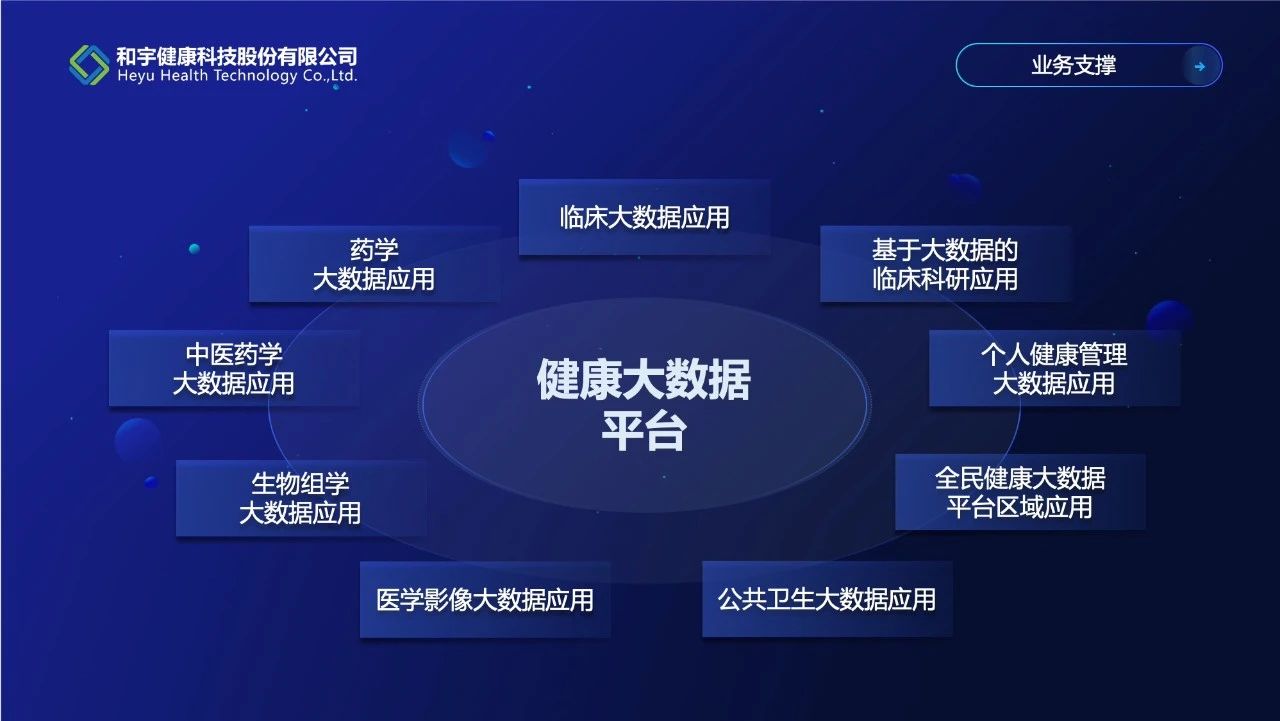 和宇健康科技股份有限公司
Heyu Health Technology Co.,Ltd.

业务支撑

临床大数据应用

药学
大数据应用

基于大数据的
临床科研应用

中医药学
大数据应用

健康大数据
平台

个人健康管理
大数据应用

生物组学
大数据应用

全民健康大数据
平台区域应用

医学影像大数据应用

公共卫生大数据应用